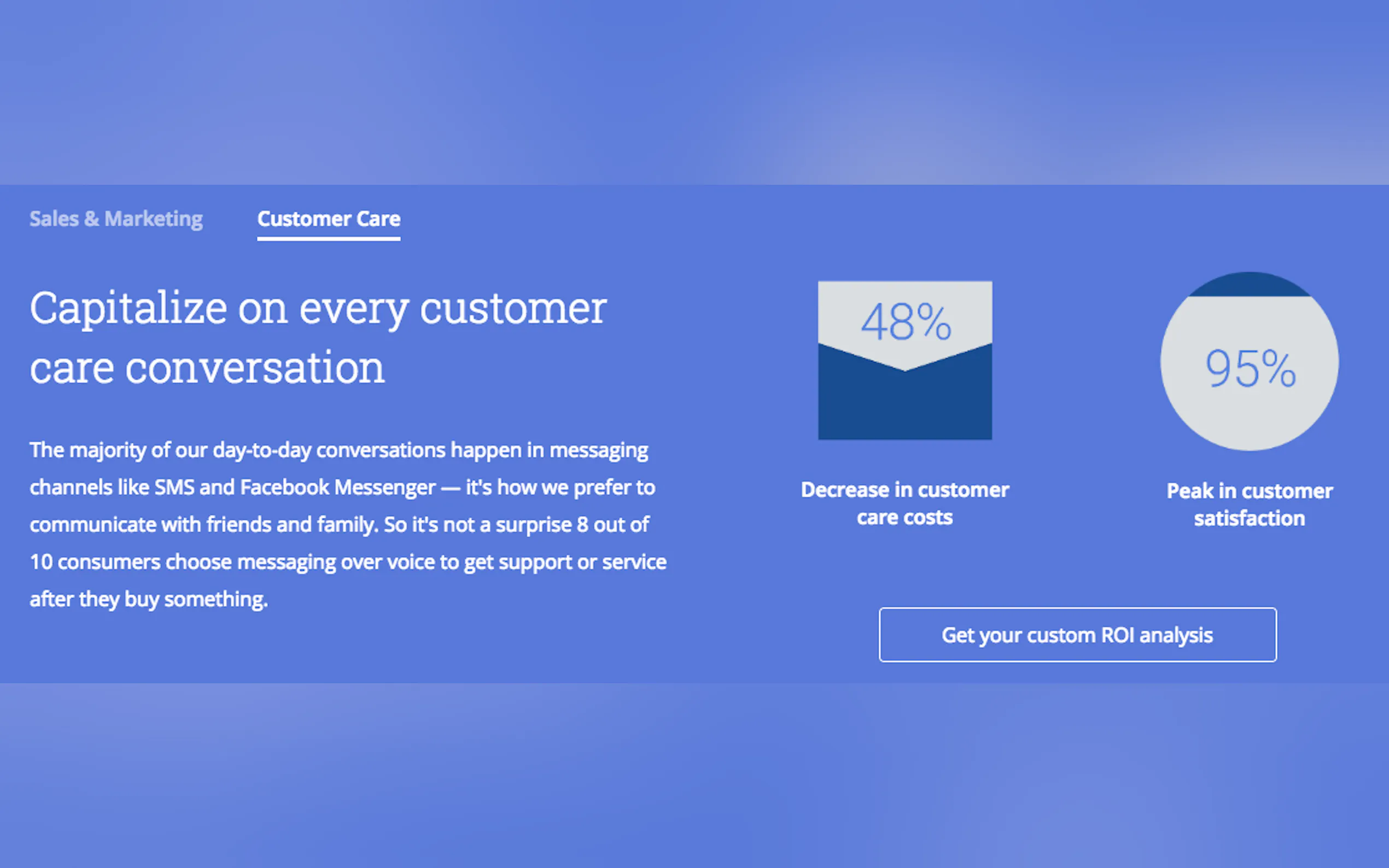 Sales & Marketing

Customer Care

Capitalize on every customer care conversation

The majority of our day-to-day conversations happen in messaging channels like SMS and Facebook Messenger — it's how we prefer to communicate with friends and family. So it's not a surprise 8 out of 10 consumers choose messaging over voice to get support or service after they buy something.

48%

Decrease in customer care costs

95%

Peak in customer satisfaction

Get your custom ROI analysis